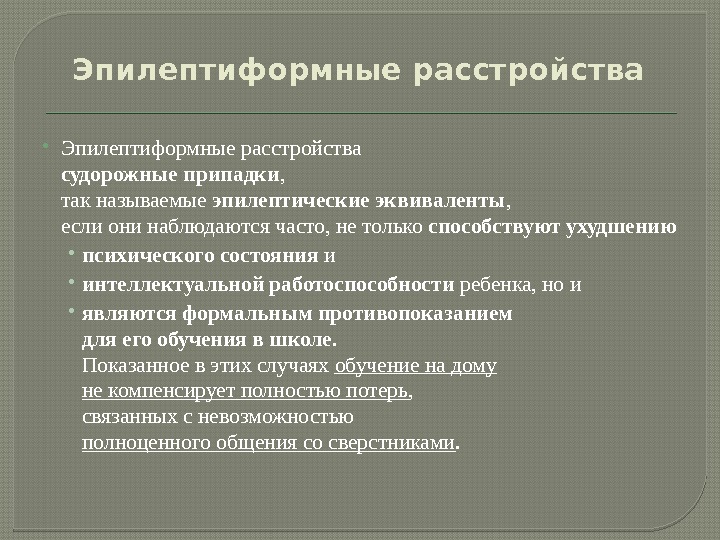 Эпилептиформные расстройства

Эпилептиформные расстройства
судорожные припадки,
так называемые эпилептические эквиваленты,
если они наблюдаются часто, не только способствуют ухудшению

психического состояния и

интеллектуальной работоспособности ребенка, но и

являются формальным противопоказанием для его обучения в школе.
Показанное в этих случаях обучение на дому не компенсирует полностью потерь, связанных с невозможностью полноценного общения со сверстниками.